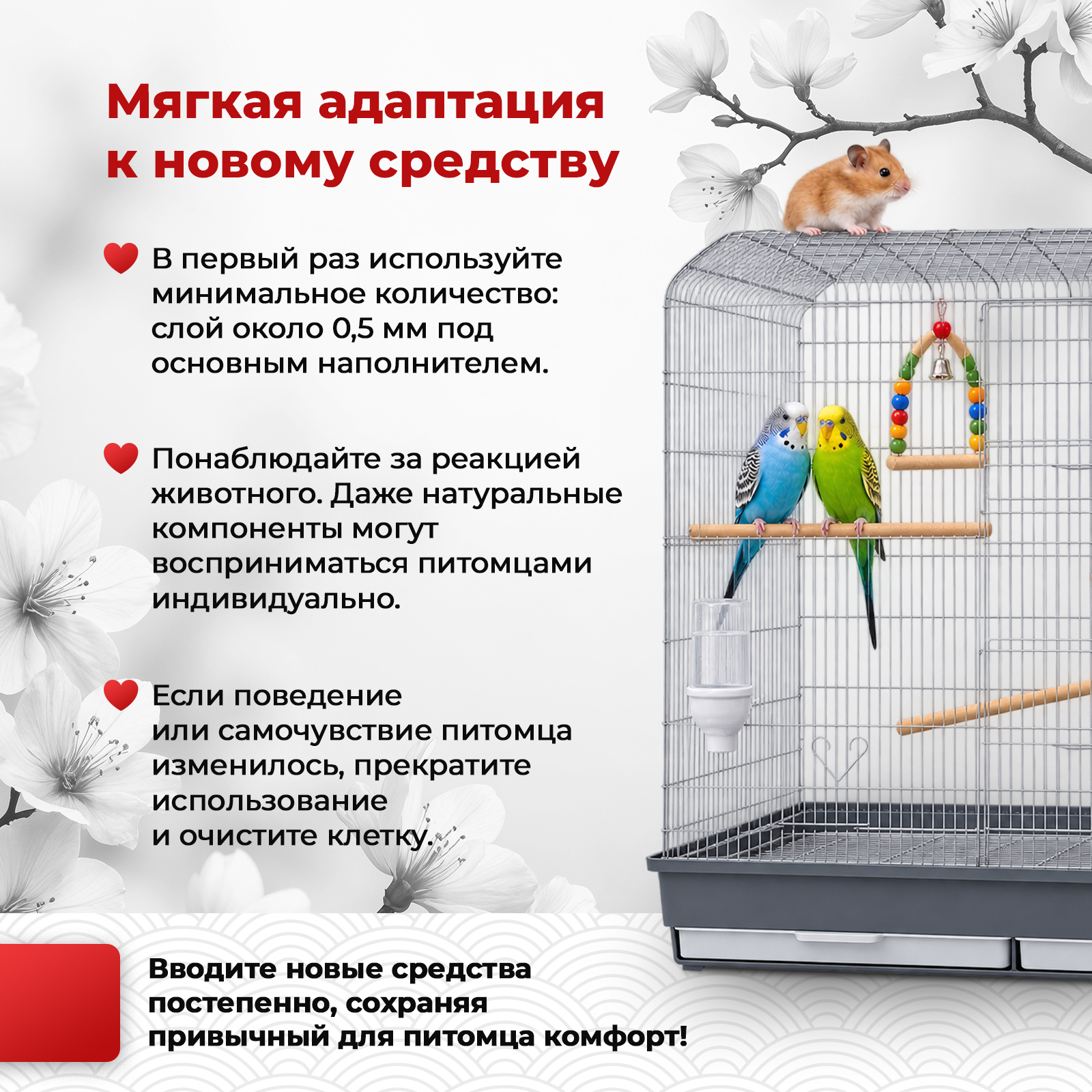 Мягкая адаптация к новому средству

В первый раз используйте минимальное количество: слой около 0,5 мм под основным наполнителем.

Понаблюдайте за реакцией животного. Даже натуральные компоненты могут восприниматься питомцами индивидуально.

Если поведение или самочувствие питомца изменилось, прекратите использование и очистите клетку.

Вводите новые средства постепенно, сохраняя привычный для питомца комфорт!